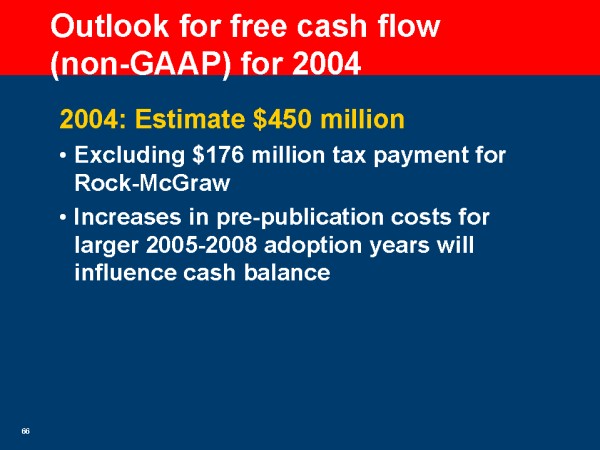 Outlook for free cash flow (non-GAAP) for 2004

2004: Estimate \$450 million

• Excluding \$176 million tax payment for Rock-McGraw

• Increases in pre-publication costs for larger 2005-2008 adoption years will influence cash balance

66